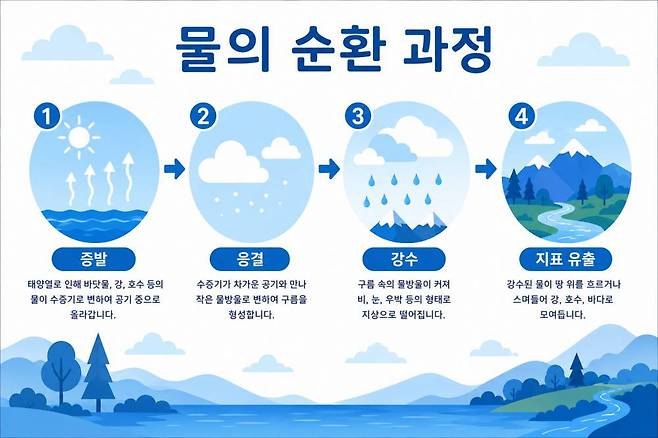 물의 순환 과정

1

증발

태양열로 인해 바닷물, 강, 호수 등의 물이 수증기로 변하여 공기 중으로 올라갑니다.

2

응결

수증기가 차가운 공기와 만나 작은 물방울로 변하여 구름을 형성합니다.

3

강수

구름 속의 물방울이 커져 비, 눈, 우박 등의 형태로 지상으로 떨어집니다.

4

지표 유출

강수된 물이 땅 위를 흐르거나 스며들어 강, 호수, 바다로 모여듭니다.